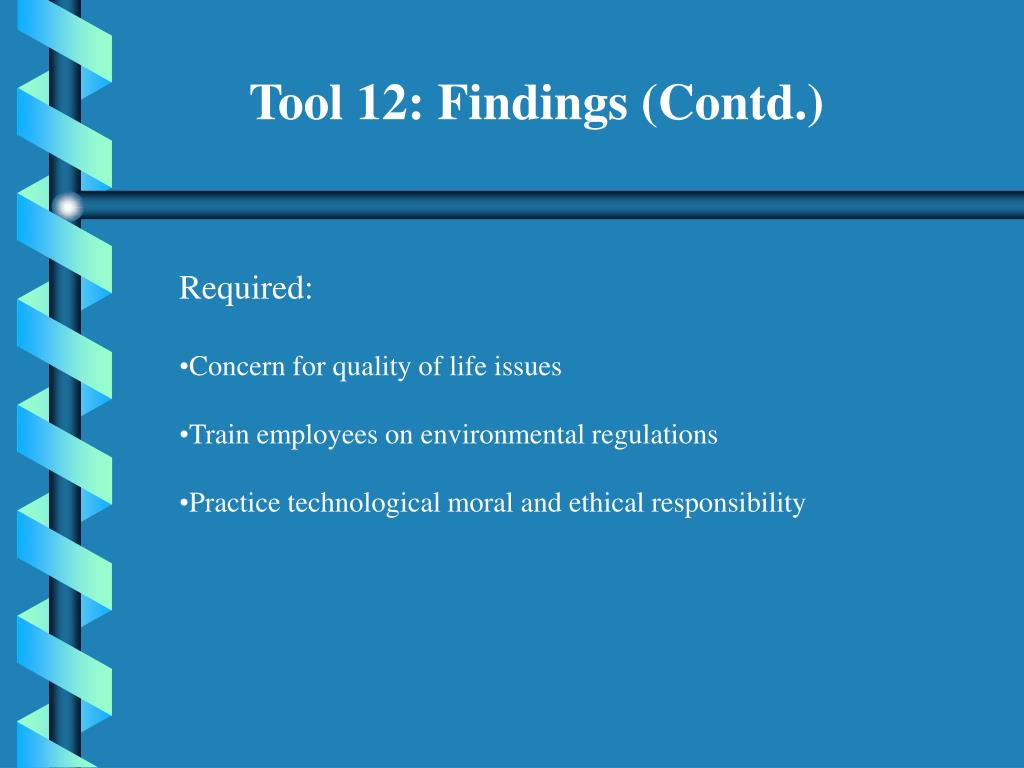 Tool 12: Findings (Contd.)

Required:

•Concern for quality of life issues

•Train employees on environmental regulations

•Practice technological moral and ethical responsibility